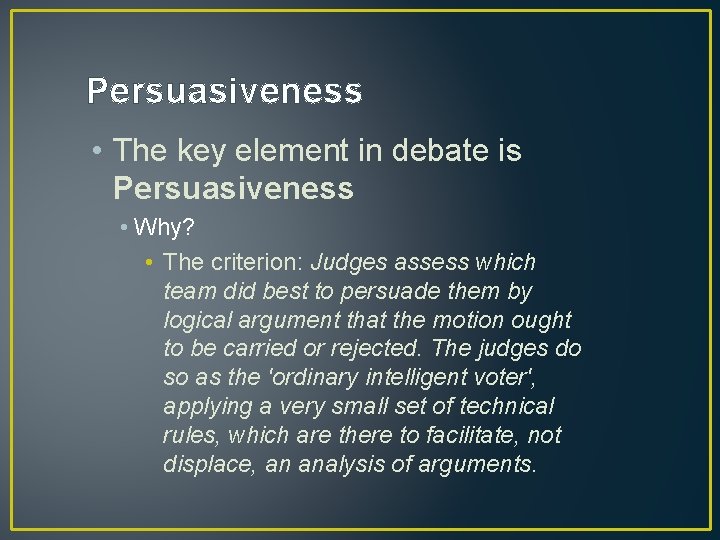 Persuasiveness

• The key element in debate is Persuasiveness

• Why?

• The criterion: Judges assess which team did best to persuade them by logical argument that the motion ought to be carried or rejected. The judges do so as the 'ordinary intelligent voter', applying a very small set of technical rules, which are there to facilitate, not displace, an analysis of arguments.